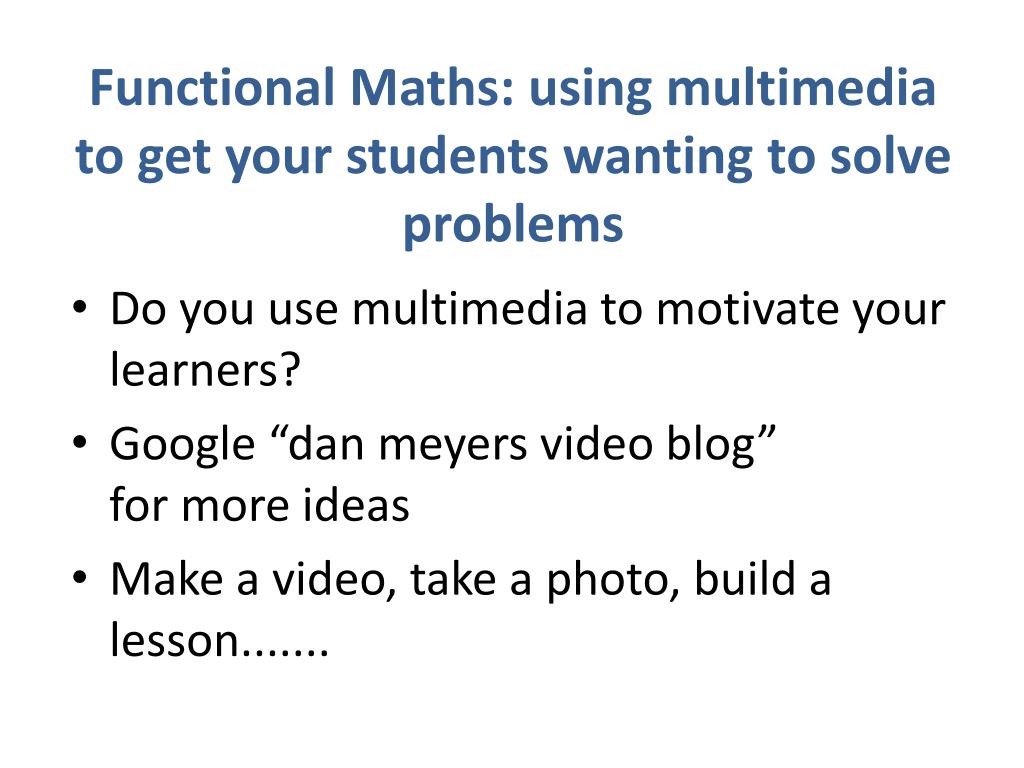 Functional Maths: using multimedia to get your students wanting to solve problems

• Do you use multimedia to motivate your learners?
• Google “dan meyers video blog” for more ideas
• Make a video, take a photo, build a lesson.......